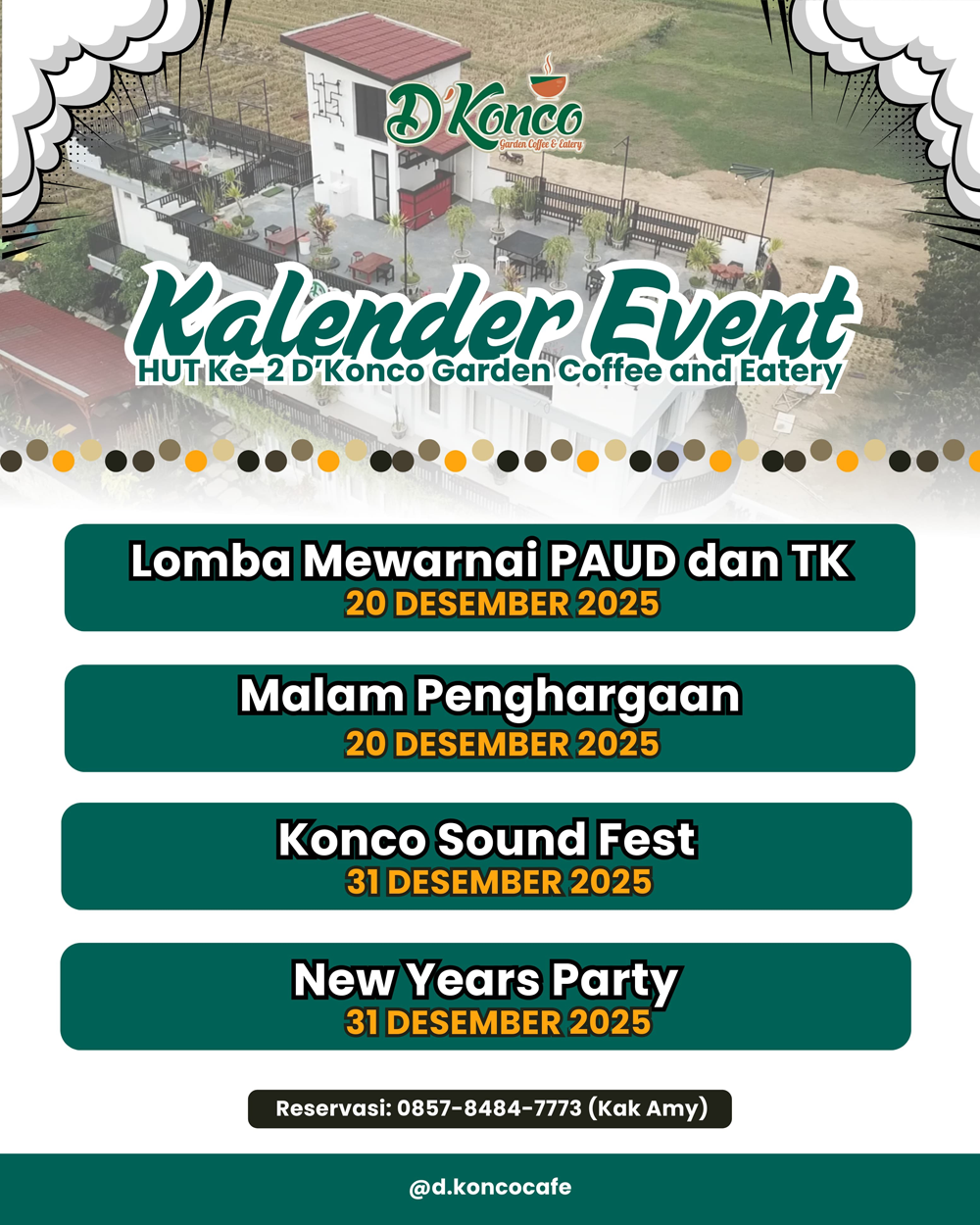 D'Konco
Garden Coffee & Eatery

Kalender Event
HUT Ke-2 D'Konco Garden Coffee and Eatery

Lomba Mewarnai PAUD dan TK
20 DESEMBER 2025

Malam Penghargaan
20 DESEMBER 2025

Konco Sound Fest
31 DESEMBER 2025

New Years Party
31 DESEMBER 2025

Reservasi: 0857-8484-7773 (Kak Amy)

@d.koncocafe